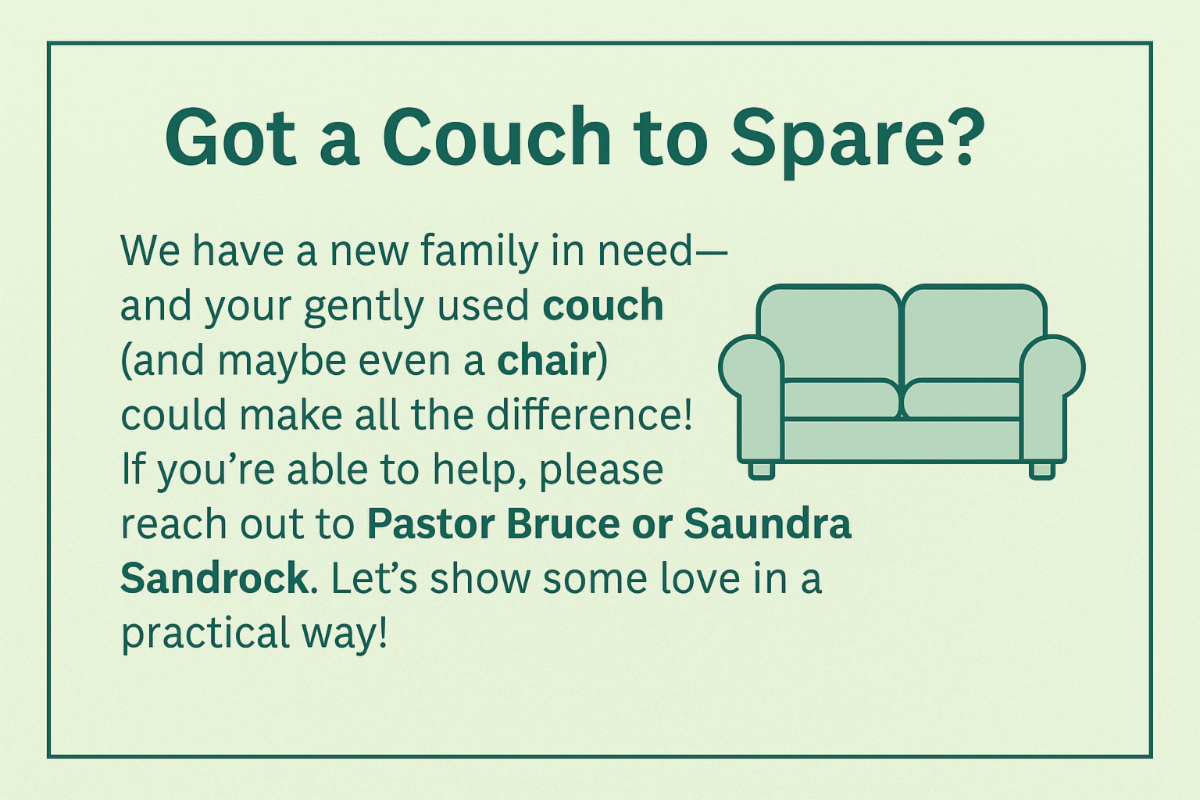 Got a Couch to Spare?

We have a new family in need—and your gently used couch (and maybe even a chair) could make all the difference! If you’re able to help, please reach out to Pastor Bruce or Saundra Sandrock. Let’s show some love in a practical way!